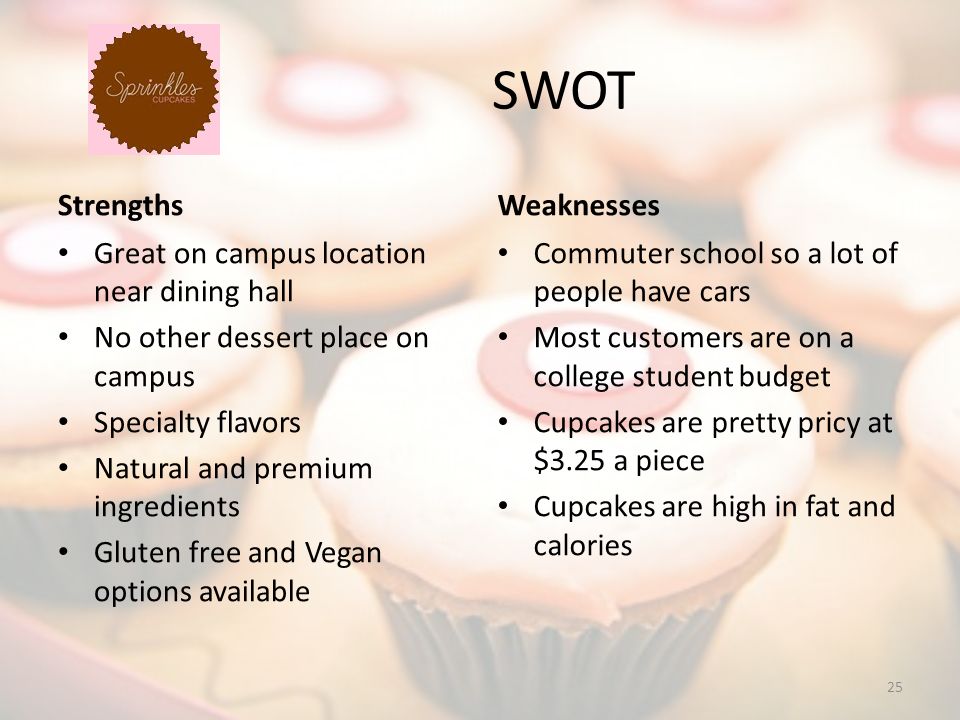 Sprinkles
CUPCAKES

SWOT

Strengths
• Great on campus location near dining hall
• No other dessert place on campus
• Specialty flavors
• Natural and premium ingredients
• Gluten free and Vegan options available

Weaknesses
• Commuter school so a lot of people have cars
• Most customers are on a college student budget
• Cupcakes are pretty pricy at \$3.25 a piece
• Cupcakes are high in fat and calories

25